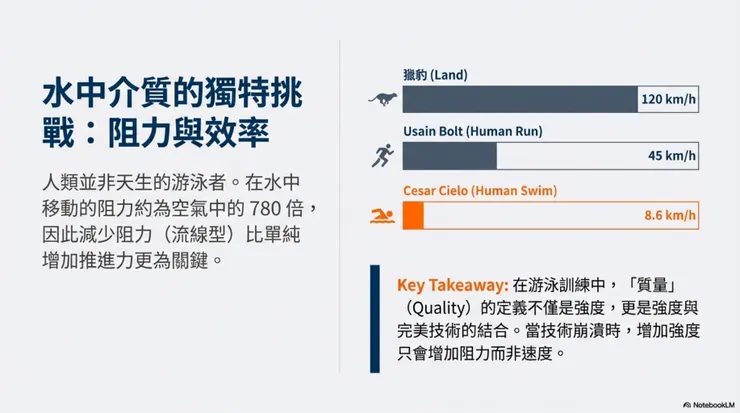 水中介質的獨特挑戰：阻力與效率

人類並非天生的游泳者。在水中移動的阻力約為空氣中的 780 倍，因此減少阻力（流線型）比單純增加推進力更為關鍵。

獵豹 (Land)
120 km/h
Usain Bolt (Human Run)
45 km/h
Cesar Cielo (Human Swim)
8.6 km/h

Key Takeaway: 在游泳訓練中，「質量」（Quality）的定義不僅是強度，更是強度與完美技術的結合。當技術崩潰時，增加強度只會增加阻力而非速度。

NotebookLM